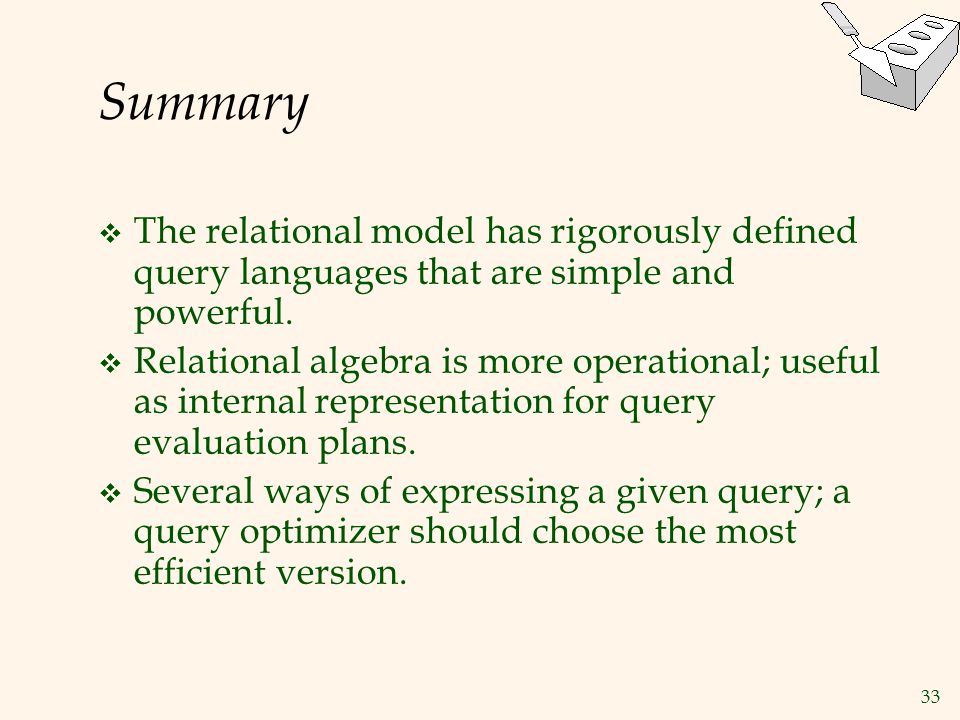 Summary

❖ The relational model has rigorously defined query languages that are simple and powerful.

❖ Relational algebra is more operational; useful as internal representation for query evaluation plans.

❖ Several ways of expressing a given query; a query optimizer should choose the most efficient version.

33